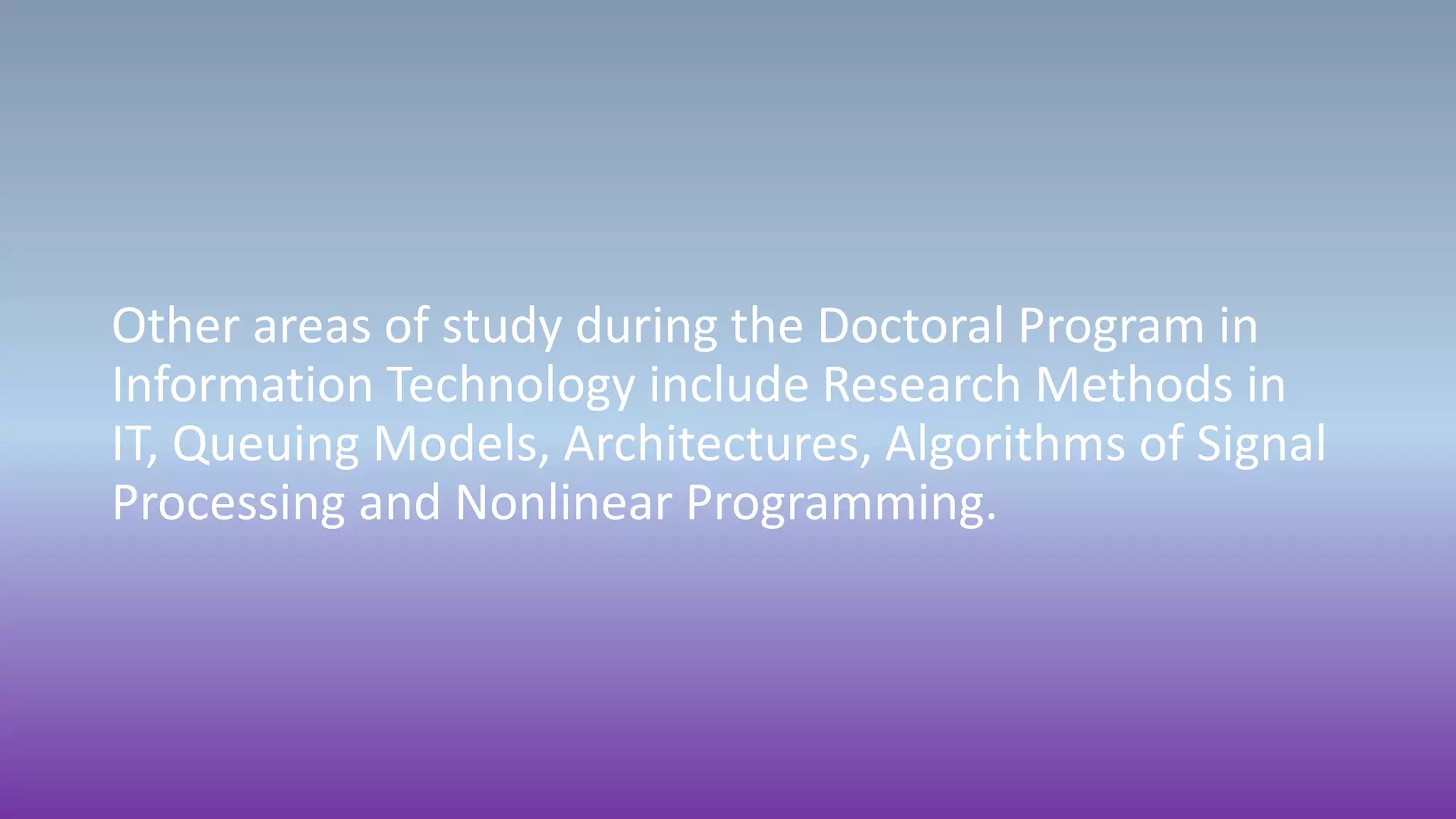 Other areas of study during the Doctoral Program in Information Technology include Research Methods in IT, Queuing Models, Architectures, Algorithms of Signal Processing and Nonlinear Programming.